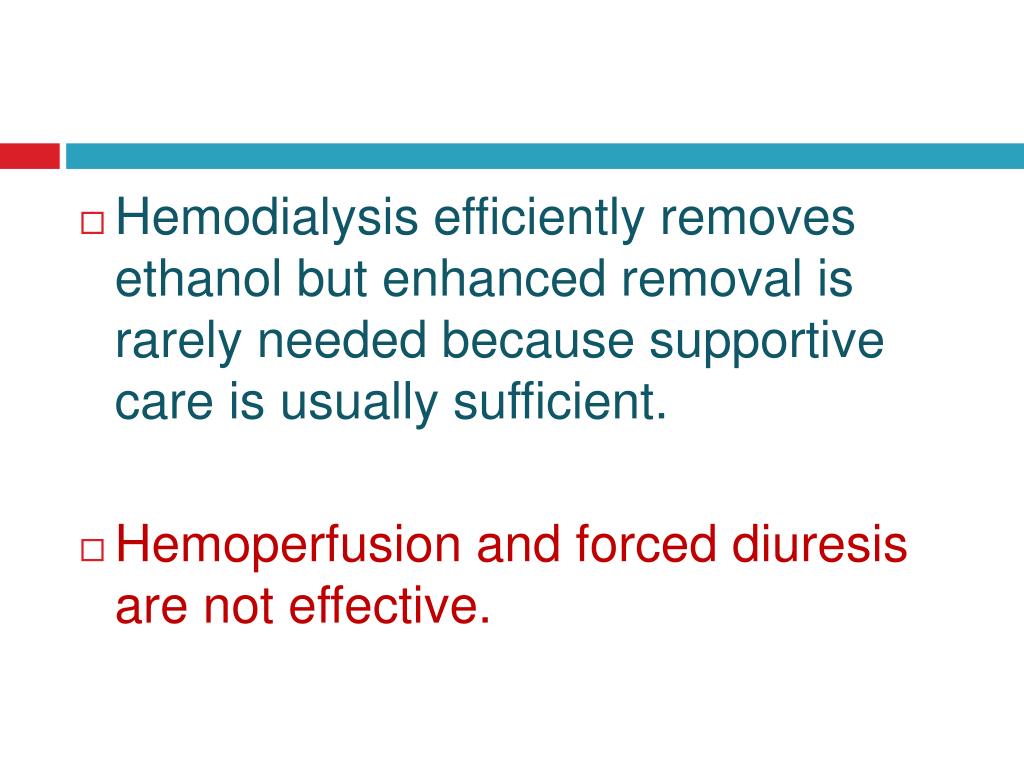 □ Hemodialysis efficiently removes ethanol but enhanced removal is rarely needed because supportive care is usually sufficient.

□ Hemoperfusion and forced diuresis are not effective.